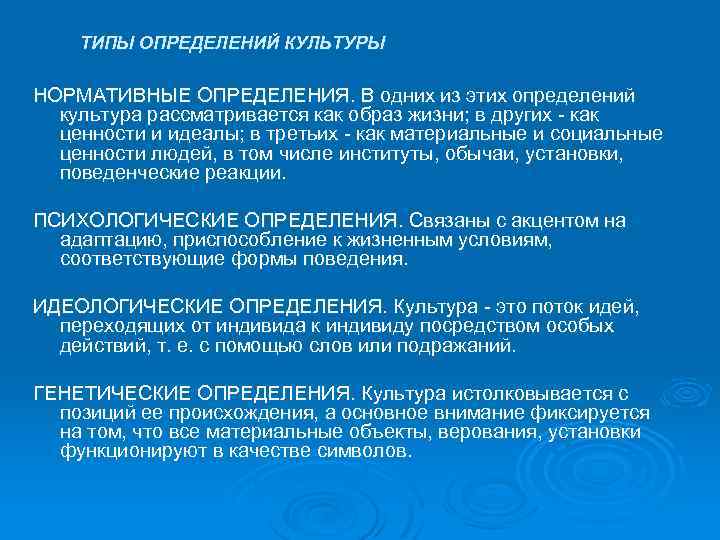 ТИПЫ ОПРЕДЕЛЕНИЙ КУЛЬТУРЫ

НОРМАТИВНЫЕ ОПРЕДЕЛЕНИЯ. В одних из этих определений культура рассматривается как образ жизни; в других - как ценности и идеалы; в третьих - как материальные и социальные ценности людей, в том числе институты, обычаи, установки, поведенческие реакции.

ПСИХОЛОГИЧЕСКИЕ ОПРЕДЕЛЕНИЯ. Связаны с акцентом на адаптацию, приспособление к жизненным условиям, соответствующие формы поведения.

ИДЕОЛОГИЧЕСКИЕ ОПРЕДЕЛЕНИЯ. Культура - это поток идей, переходящих от индивида к индивиду посредством особых действий, т. е. с помощью слов или подражаний.

ГЕНЕТИЧЕСКИЕ ОПРЕДЕЛЕНИЯ. Культура истолковывается с позиций ее происхождения, а основное внимание фиксируется на том, что все материальные объекты, верования, установки функционируют в качестве символов.